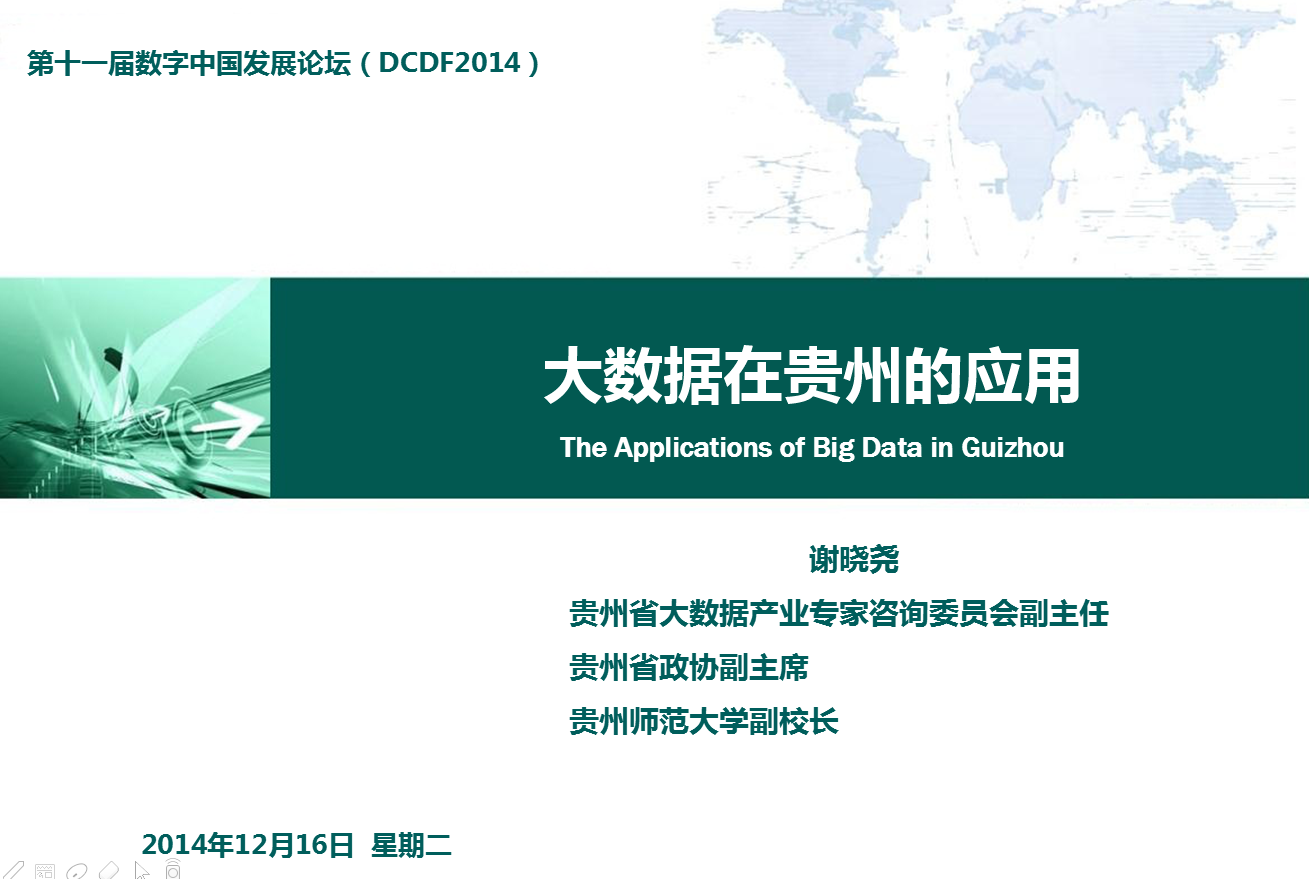 第十一届数字中国发展论坛（DCDF2014）

大数据在贵州的应用

The Applications of Big Data in Guizhou

谢晓尧

贵州省大数据产业专家咨询委员会副主任

贵州省政协副主席

贵州师范大学副校长

2014年12月16日 星期二